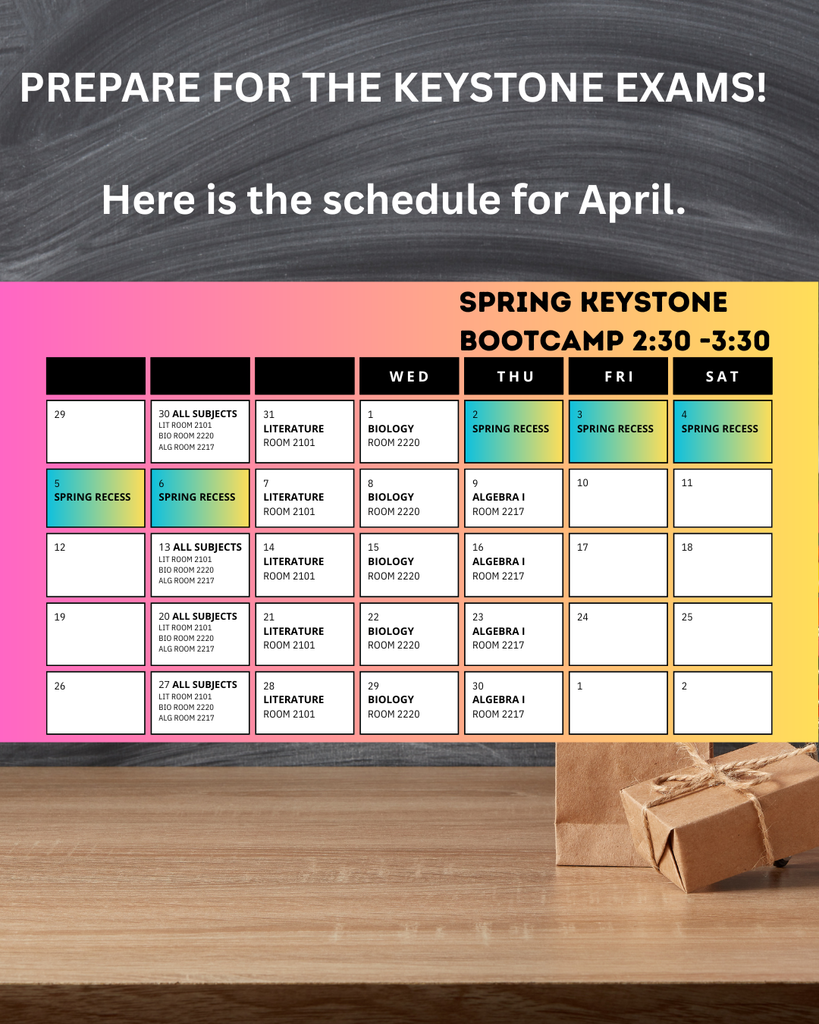 PREPARE FOR THE KEYSTONE EXAMS!

Here is the schedule for April.

SPRING KEYSTONE BOOTCAMP 2:30 -3:30

| | | | WED | THU | FRI | SAT |
|---|---|---|---|---|---|---|
| 29 | 30 ALL SUBJECTS LIT ROOM 2101 BIO ROOM 2220 ALG ROOM 2217 | 31 LITERATURE ROOM 2101 | 1 BIOLOGY ROOM 2220 | 2 SPRING RECESS | 3 SPRING RECESS | 4 SPRING RECESS |
| 5 SPRING RECESS | 6 SPRING RECESS | 7 LITERATURE ROOM 2101 | 8 BIOLOGY ROOM 2220 | 9 ALGEBRA I ROOM 2217 | 10 | 11 |
| 12 | 13 ALL SUBJECTS LIT ROOM 2101 BIO ROOM 2220 ALG ROOM 2217 | 14 LITERATURE ROOM 2101 | 15 BIOLOGY ROOM 2220 | 16 ALGEBRA I ROOM 2217 | 17 | 18 |
| 19 | 20 ALL SUBJECTS LIT ROOM 2101 BIO ROOM 2220 ALG ROOM 2217 | 21 LITERATURE ROOM 2101 | 22 BIOLOGY ROOM 2220 | 23 ALGEBRA I ROOM 2217 | 24 | 25 |
| 26 | 27 ALL SUBJECTS LIT ROOM 2101 BIO ROOM 2220 ALG ROOM 2217 | 28 LITERATURE ROOM 2101 | 29 BIOLOGY ROOM 2220 | 30 ALGEBRA I ROOM 2217 | 1 | 2 |